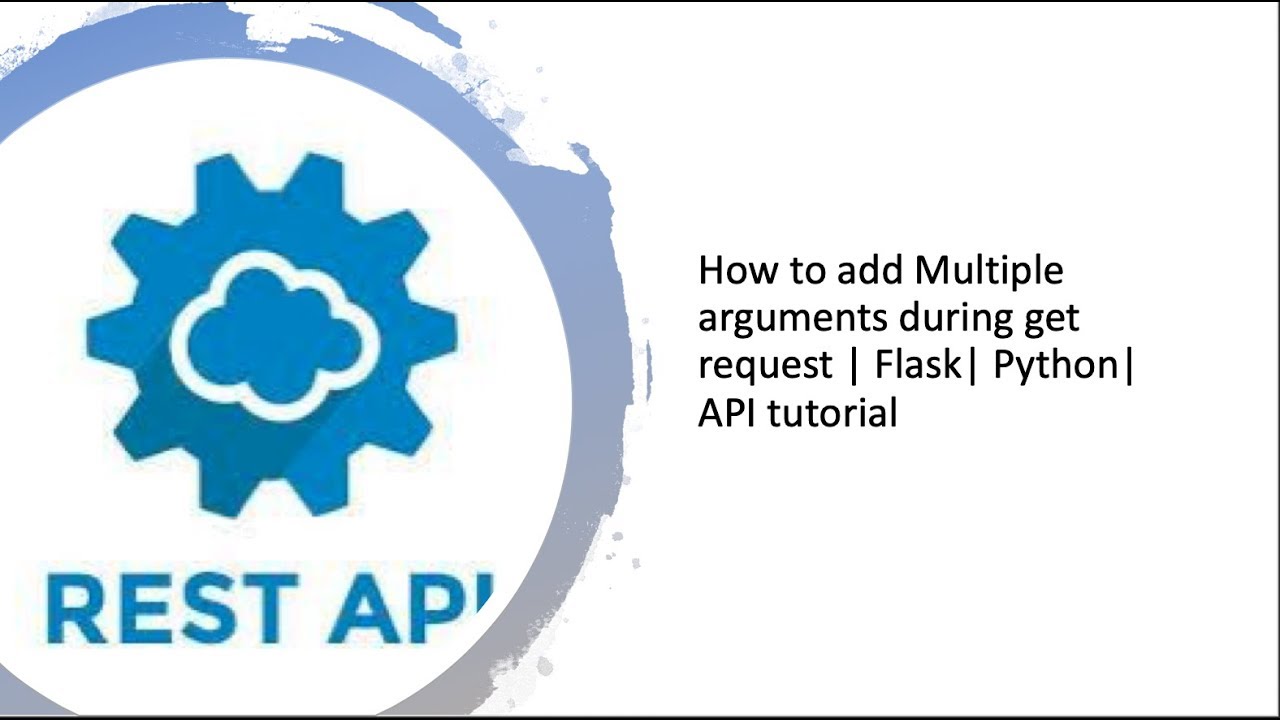 REST API

How to add Multiple arguments during get request | Flask| Python| API tutorial